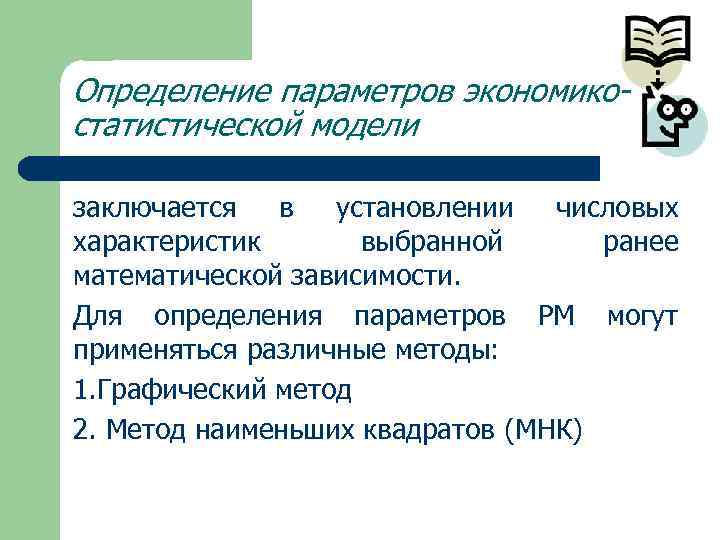 Определение параметров экономико-статистической модели

заключается в установлении числовых характеристик выбранной ранее математической зависимости.

Для определения параметров РМ могут применяться различные методы:

1.Графический метод

2. Метод наименьших квадратов (МНК)